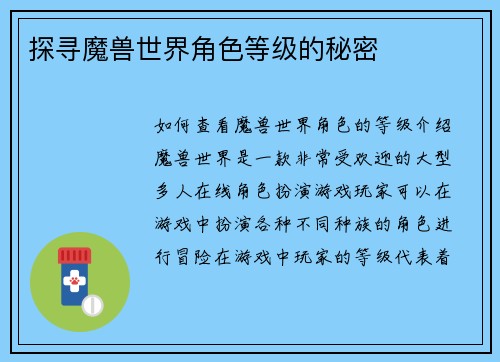 探寻魔兽世界角色等级的秘密

如何查看魔兽世界角色的等级介绍魔兽世界是一款非常受欢迎的大型多人在线角色扮演游戏玩家可以在游戏中扮演各种不同种族的角色进行冒险在游戏中玩家的等级代表着